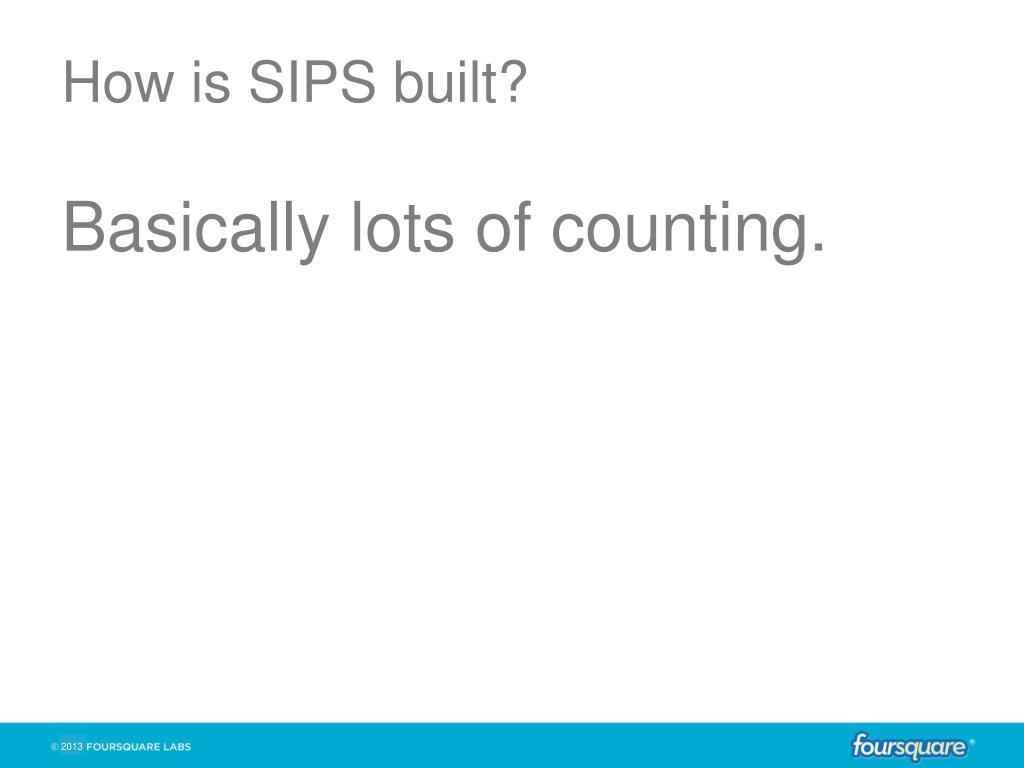 How is SIPS built?

Basically lots of counting.

© 2013 FOURSQUARE LABS

foursquare®